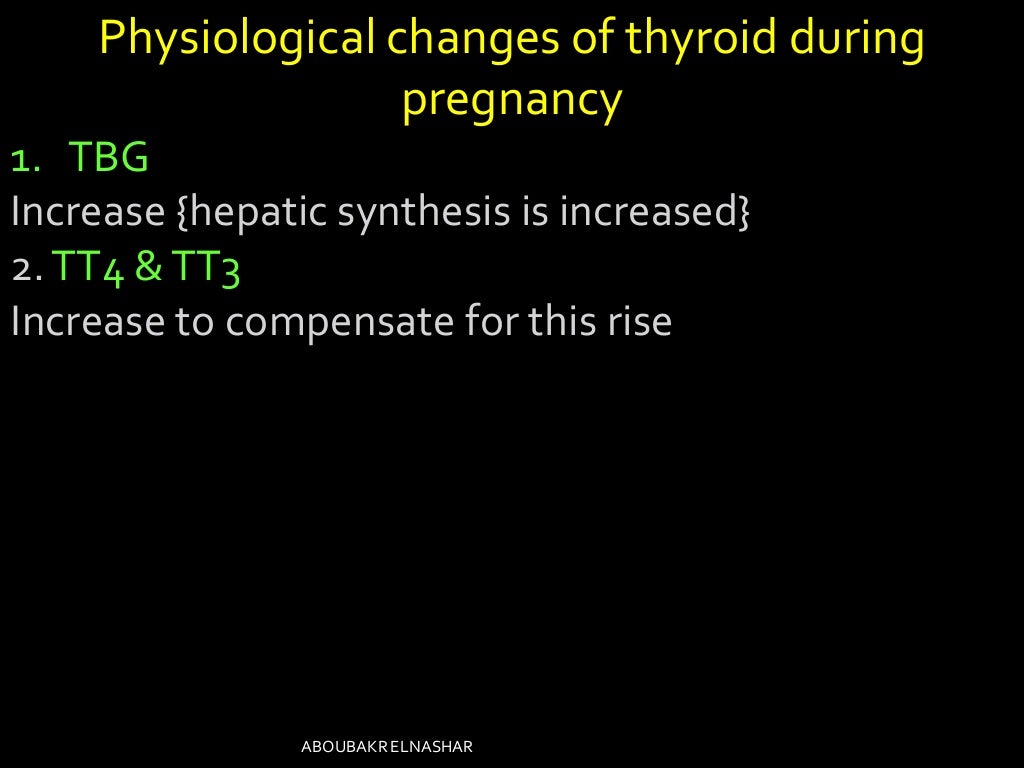 Physiological changes of thyroid during pregnancy

1. TBG

Increase {hepatic synthesis is increased}

2. TT4 & TT3

Increase to compensate for this rise

ABOUBAKR ELNASHAR